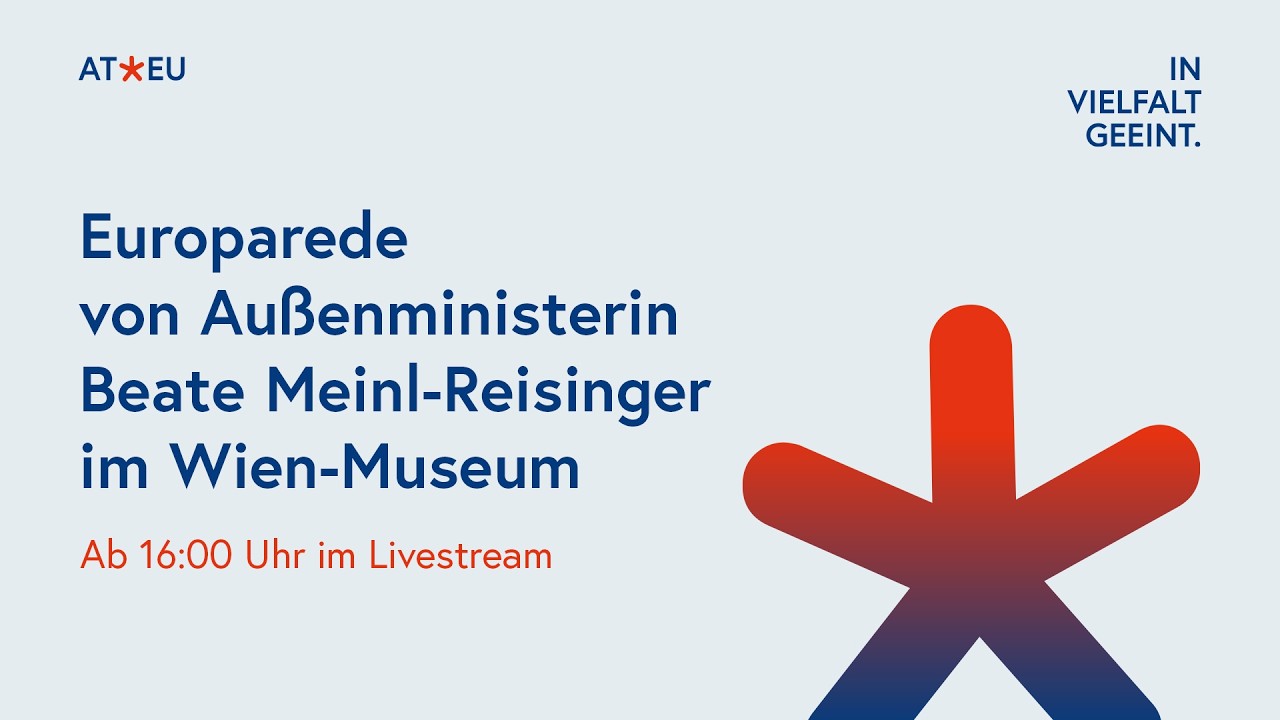 AT*EU

IN VIELFALT GEEINT.

Europarede von Außenministerin Beate Meinl-Reisinger im Wien-Museum

Ab 16:00 Uhr im Livestream